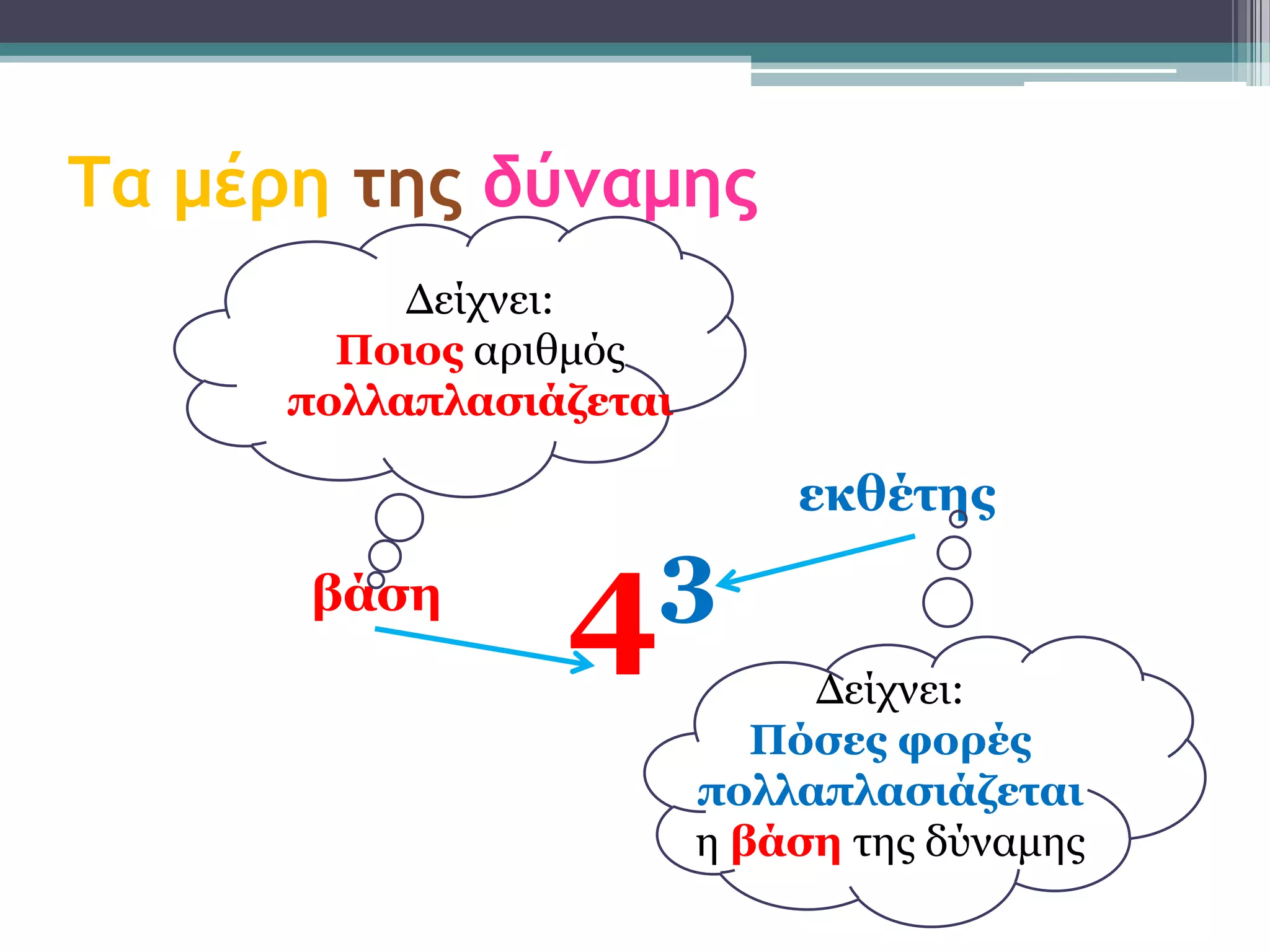 Τα μέρη της δύναμης

Δείχνει:
Ποιος αριθμός πολλαπλασιάζεται

εκθέτης

βάση

$4^3$

Δείχνει:
Πόσες φορές πολλαπλασιάζεται η βάση της δύναμης